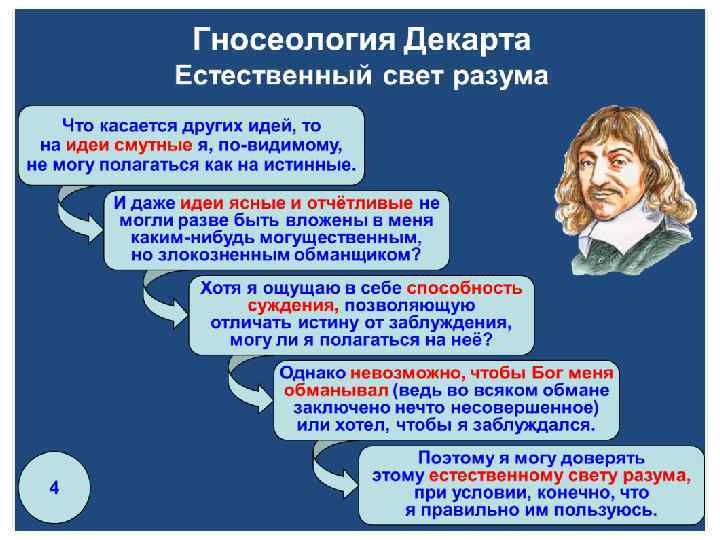 Гносеология Декарта
Естественный свет разума

Что касается других идей, то на идеи смутные я, по-видимому, не могу полагаться как на истинные.

И даже идеи ясные и отчётливые не могли разве быть вложены в меня каким-нибудь могущественным, но злокозненным обманщиком?

Хотя я ощущаю в себе способность суждения, позволяющую отличать истину от заблуждения, могу ли я полагаться на неё?

Однако невозможно, чтобы Бог меня обманывал (ведь во всяком обмане заключено нечто несовершенное) или хотел, чтобы я заблуждался.

Поэтому я могу доверять этому естественному свету разума, при условии, конечно, что я правильно им пользуюсь.

4